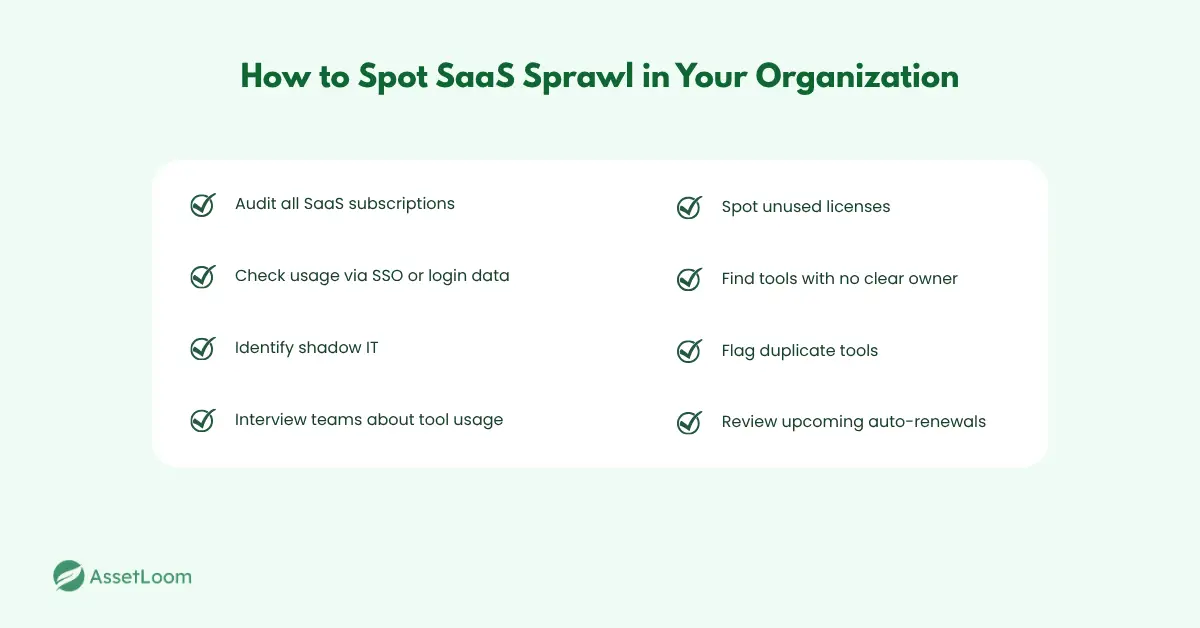 How to Spot SaaS Sprawl in Your Organization

Audit all SaaS subscriptions

Check usage via SSO or login data

Identify shadow IT

Interview teams about tool usage

Spot unused licenses

Find tools with no clear owner

Flag duplicate tools

Review upcoming auto-renewals

AssetLoom